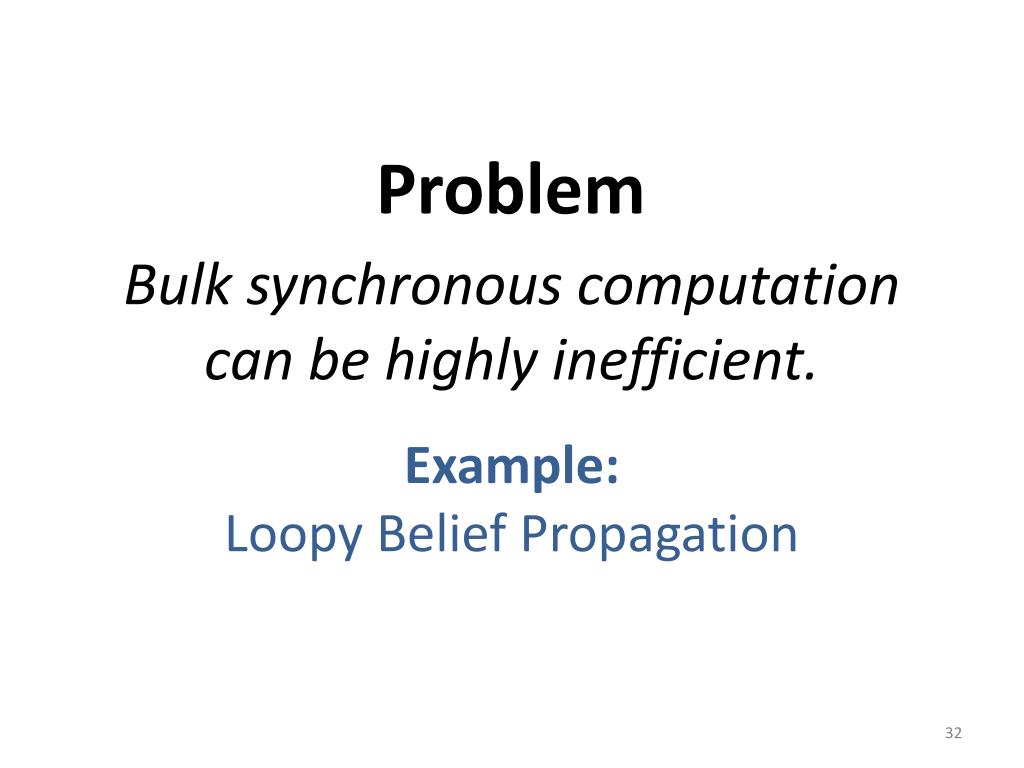 Problem

Bulk synchronous computation can be highly inefficient.

Example:
Loopy Belief Propagation

32